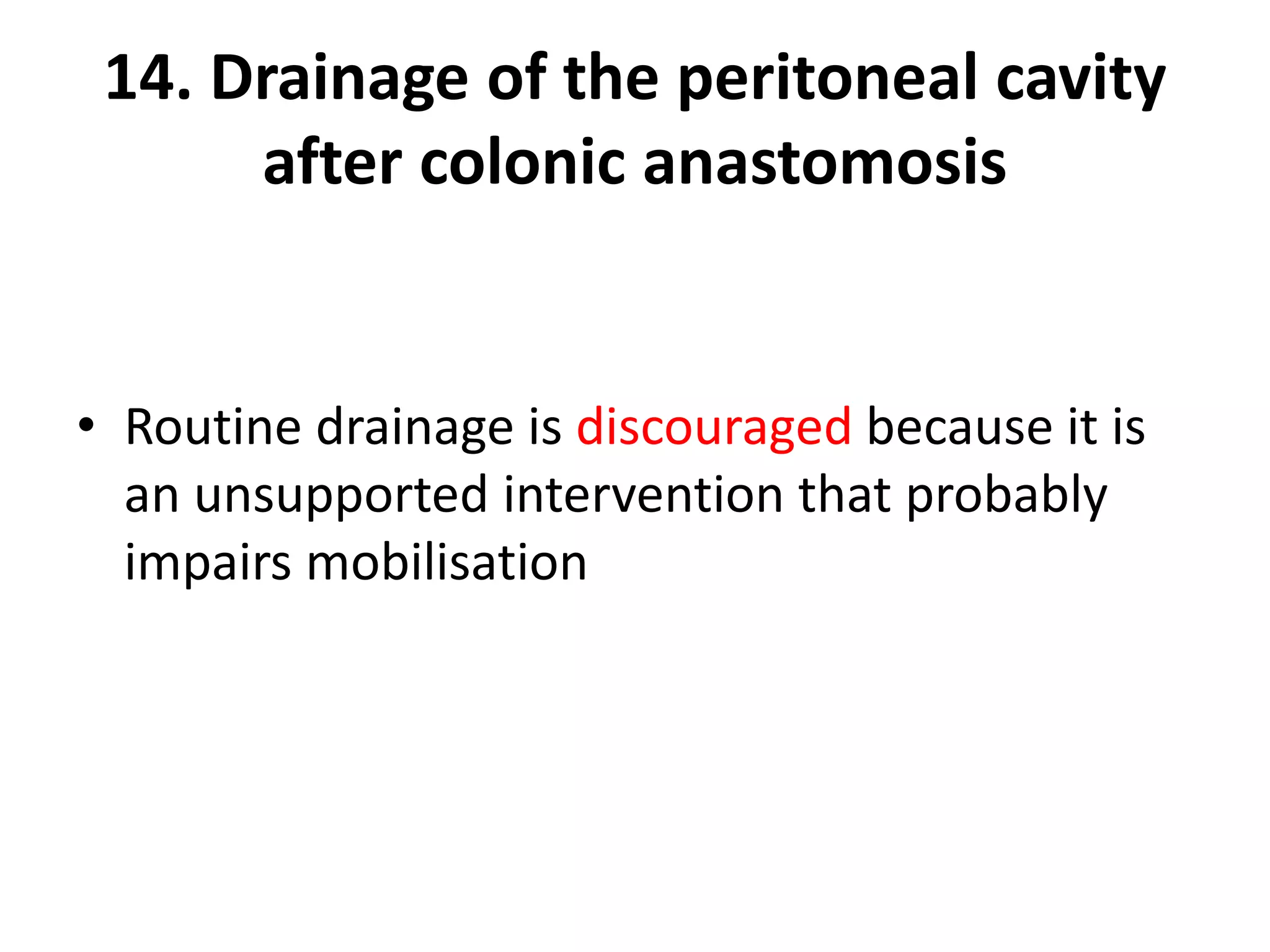 14. Drainage of the peritoneal cavity after colonic anastomosis

• Routine drainage is discouraged because it is an unsupported intervention that probably impairs mobilisation